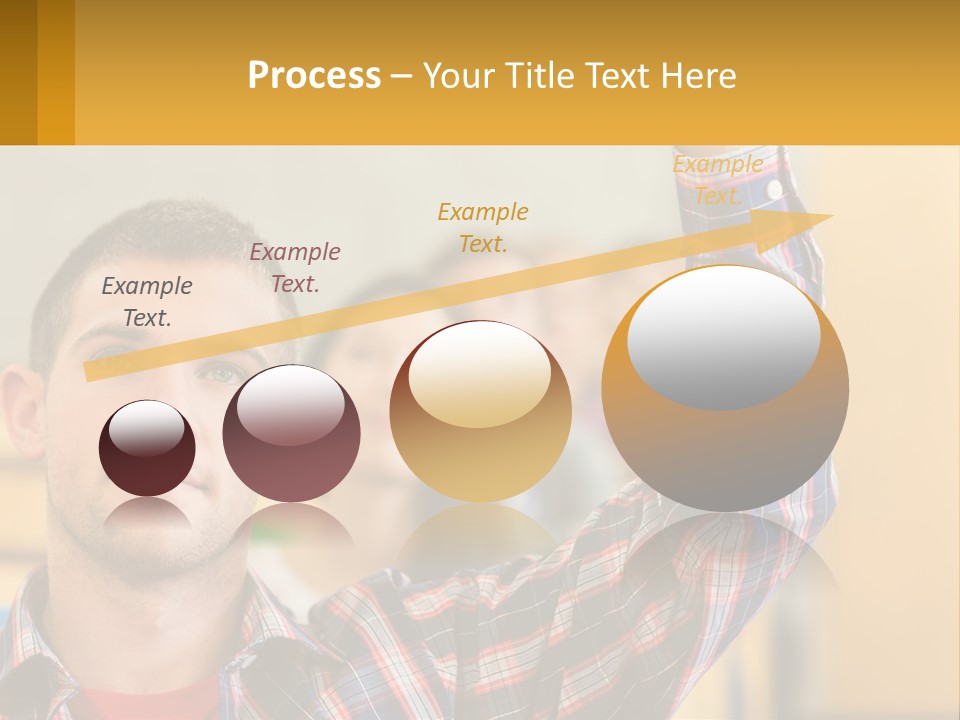 Process – Your Title Text Here

Example Text.

Example Text.

Example Text.

Example Text.